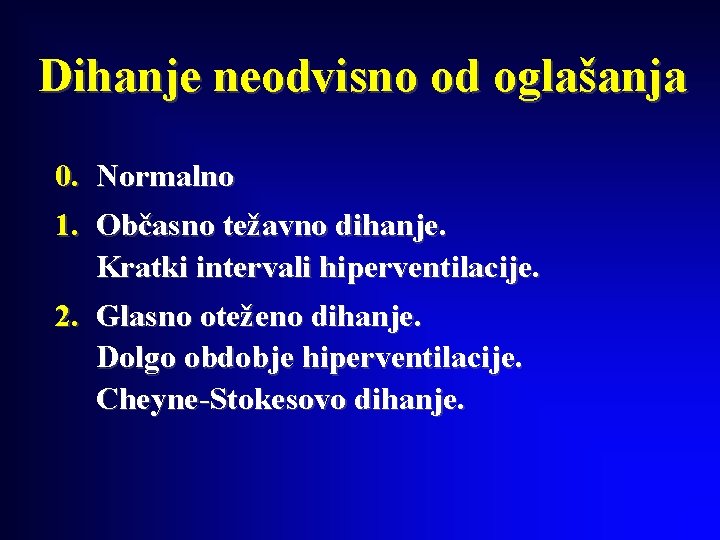 Dihanje neodvisno od oglašanja

0. Normalno

1. Občasno težavno dihanje.
Kratki intervali hiperventilacije.

2. Glasno oteženo dihanje.
Dolgo obdobje hiperventilacije.
Cheyne-Stokesovo dihanje.